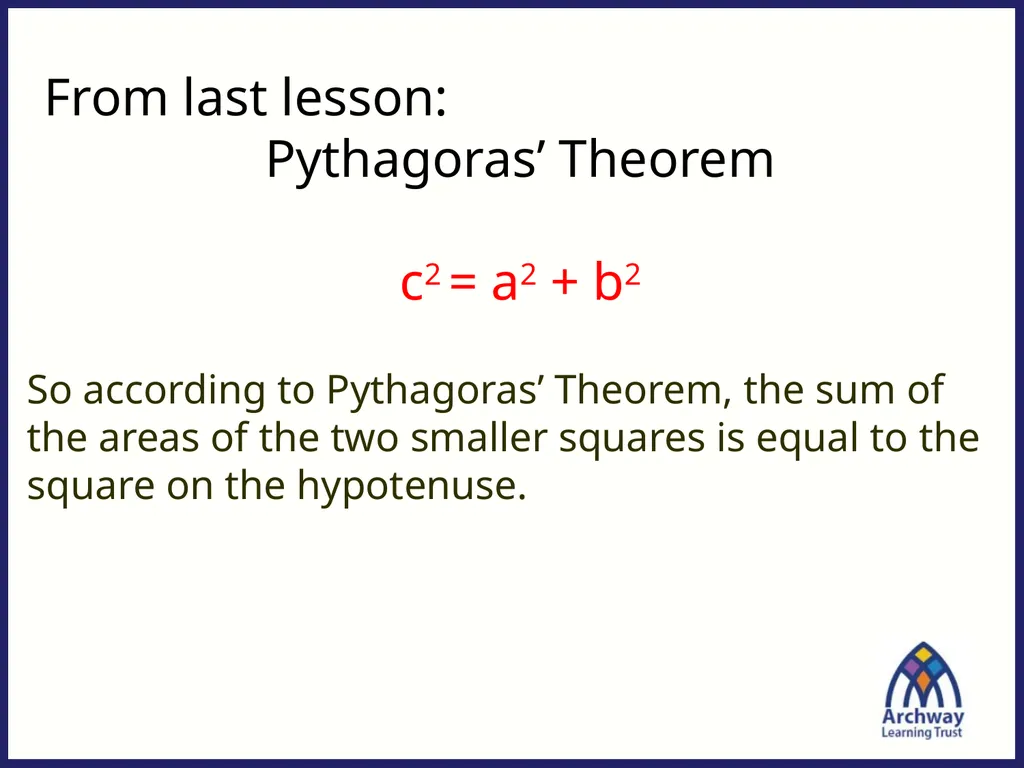 From last lesson:
Pythagoras’ Theorem

$c^2 = a^2 + b^2$

So according to Pythagoras’ Theorem, the sum of the areas of the two smaller squares is equal to the square on the hypotenuse.

Archway
Learning Trust